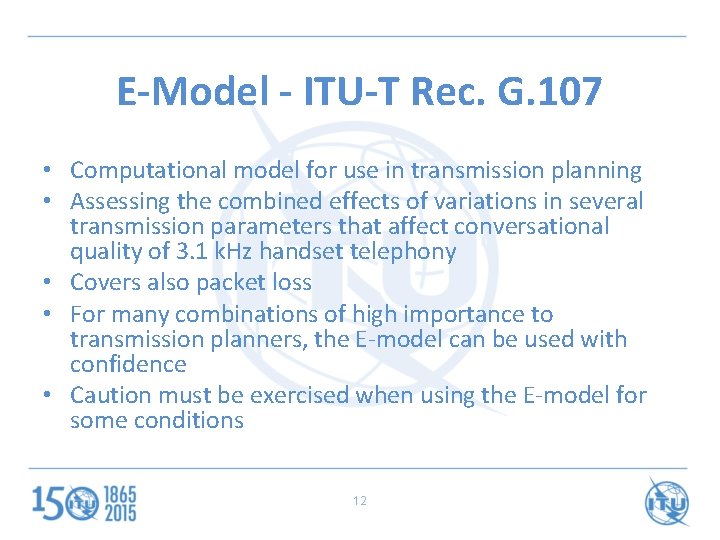 E-Model - ITU-T Rec. G.107

• Computational model for use in transmission planning
• Assessing the combined effects of variations in several transmission parameters that affect conversational quality of 3.1 kHz handset telephony
• Covers also packet loss
• For many combinations of high importance to transmission planners, the E-model can be used with confidence
• Caution must be exercised when using the E-model for some conditions

150 ITU 1865 2015

12

ITU